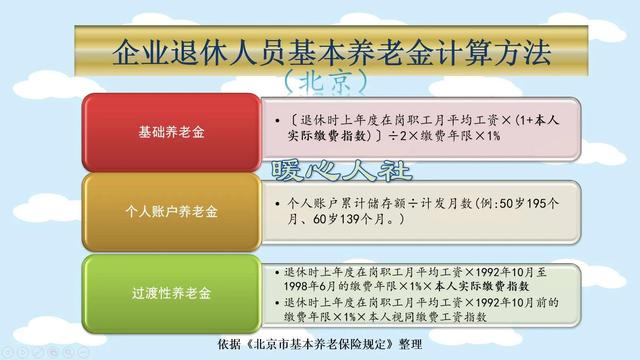 企业退休人员基本养老金计算方法

（北京）

基础养老金

• 〔退休时上年度在岗职工月平均工资×（1+本人实际缴费指数）〕÷2×缴费年限×1%

暖心人社

个人账户养老金

• 个人账户累计储存额÷计发月数（例：50岁195个月、60岁139个月。）

过渡性养老金

• 退休时上年度在岗职工月平均工资×1992年10月至1998年6月的缴费年限×1%×本人实际缴费指数
• 退休时上年度在岗职工月平均工资×1992年10月前的缴费年限×1%×本人视同缴费工资指数

依据《北京市基本养老保险规定》整理